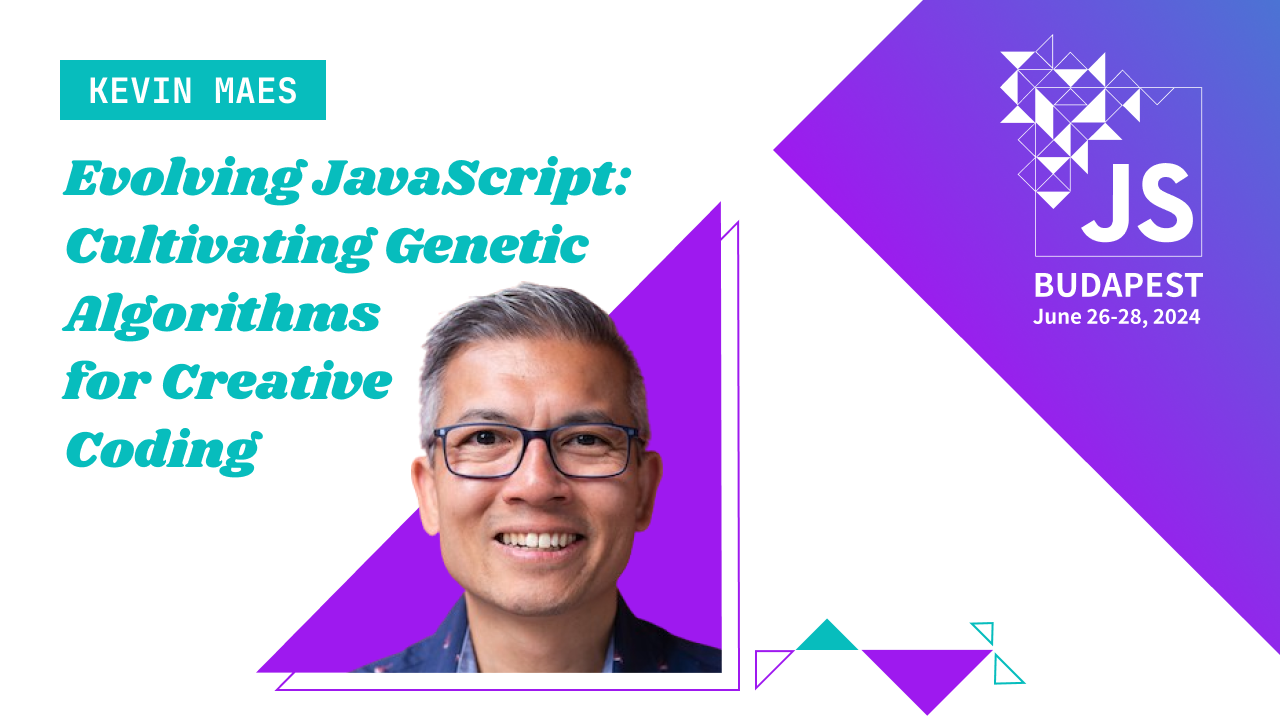 KEVIN MAES

Evolving JavaScript: Cultivating Genetic Algorithms for Creative Coding

JS
BUDAPEST
June 26-28, 2024